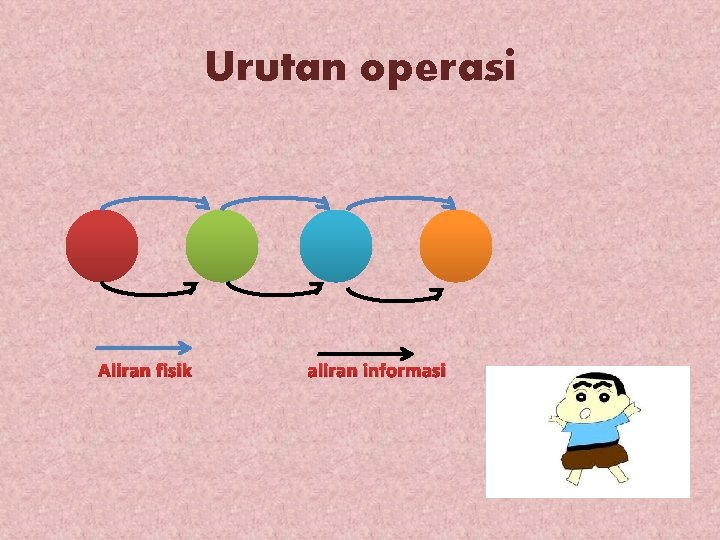 Urutan operasi

Aliran fisik

aliran informasi